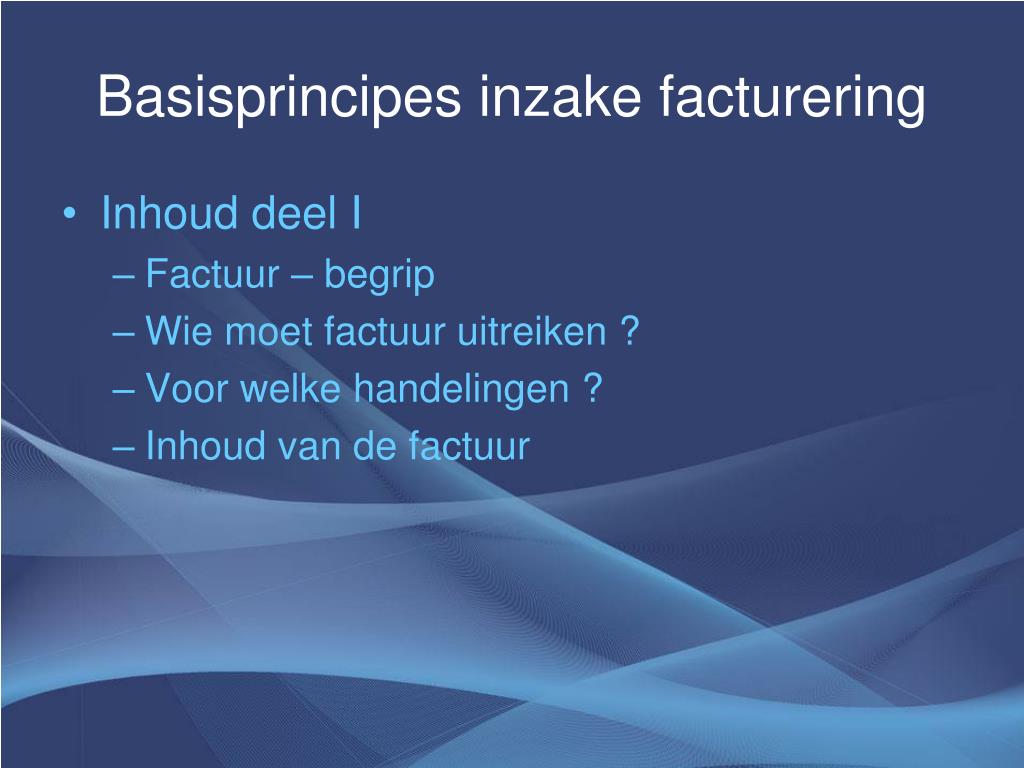 Basisprincipes inzake facturering

• Inhoud deel I
– Factuur – begrip
– Wie moet factuur uitreiken ?
– Voor welke handelingen ?
– Inhoud van de factuur